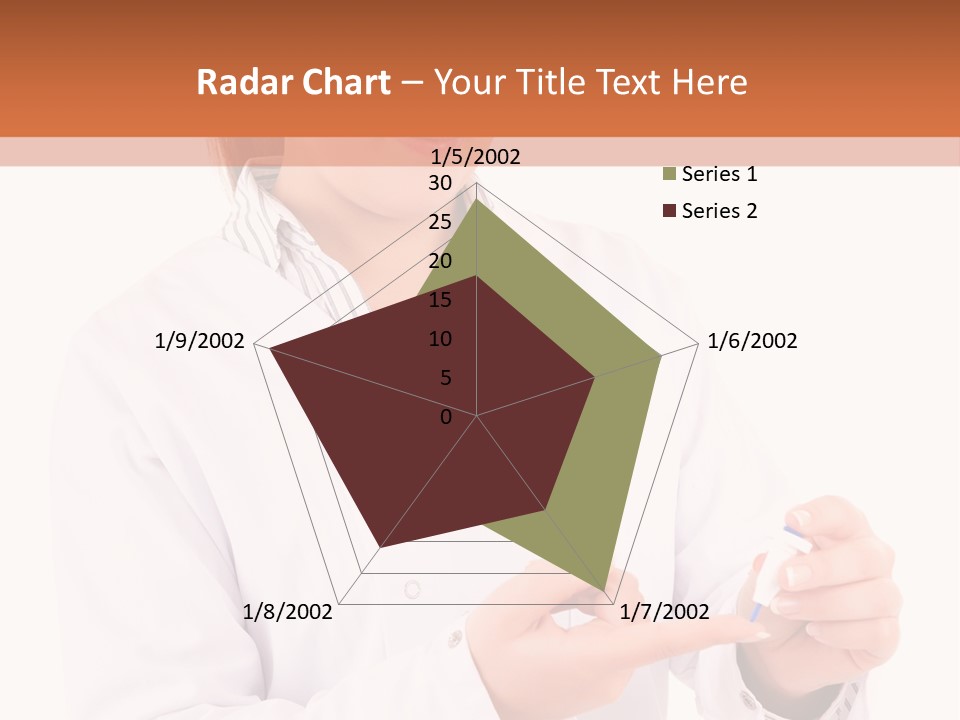 Radar Chart – Your Title Text Here

1/5/2002
30
25
20
15
10
5
0
1/6/2002
1/7/2002
1/8/2002
1/9/2002

Series 1
Series 2